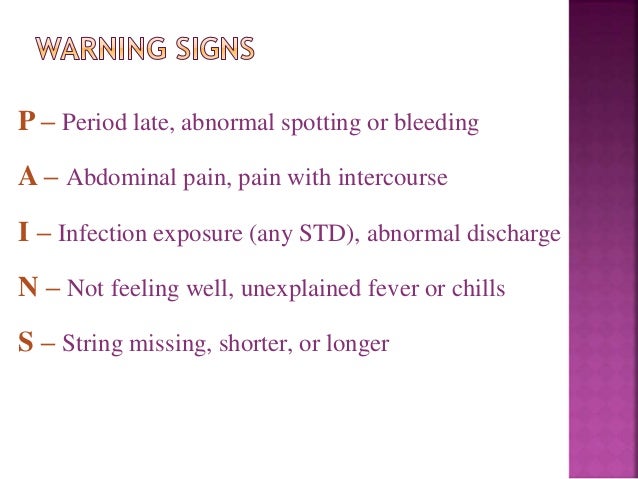 WARNING SIGNS

P – Period late, abnormal spotting or bleeding

A – Abdominal pain, pain with intercourse

I – Infection exposure (any STD), abnormal discharge

N – Not feeling well, unexplained fever or chills

S – String missing, shorter, or longer